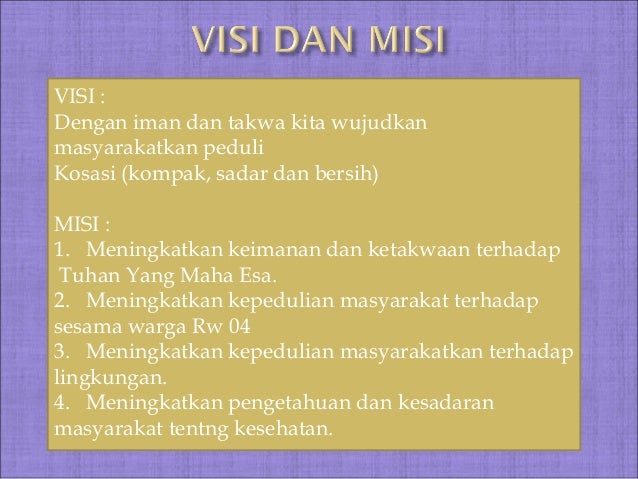 VISI DAN MISI

VISI :
Dengan iman dan takwa kita wujudkan masyarakatkan peduli
Kosasi (kompak, sadar dan bersih)

MISI :
1. Meningkatkan keimanan dan ketakwaan terhadap Tuhan Yang Maha Esa.
2. Meningkatkan kepedulian masyarakat terhadap sesama warga Rw 04
3. Meningkatkan kepedulian masyarakatkan terhadap lingkungan.
4. Meningkatkan pengetahuan dan kesadaran masyarakat tentng kesehatan.